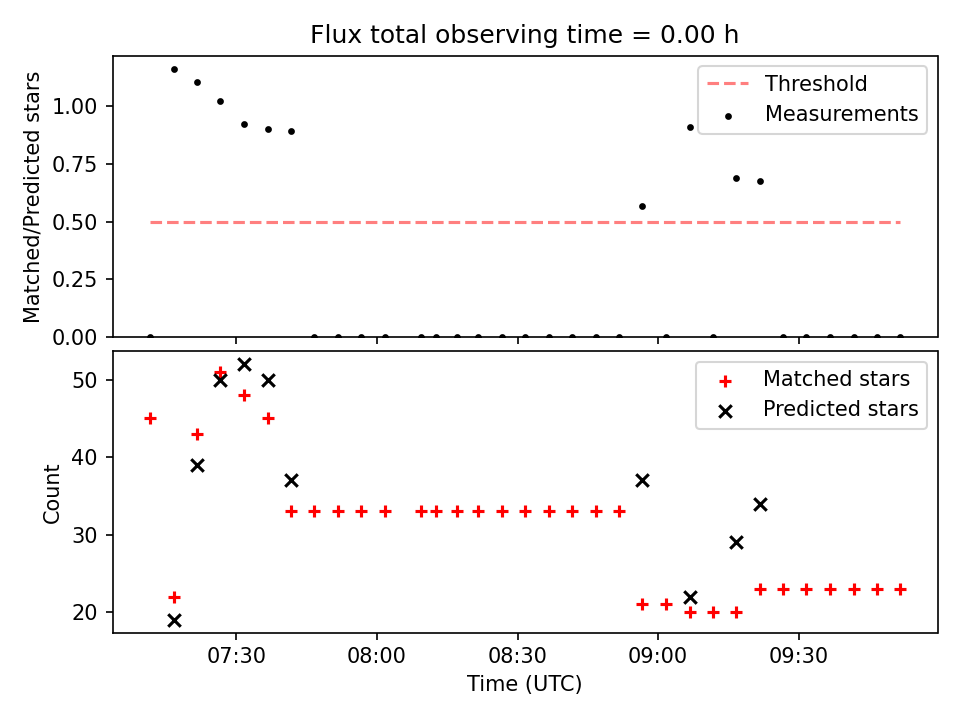 Flux total observing time = 0.00 h

Threshold
Measurements

Matched/Predicted stars

1.00
0.75
0.50
0.25
0.00

Matched stars
Predicted stars

Count

50
40
30
20

07:30
08:00
08:30
09:00
09:30

Time (UTC)